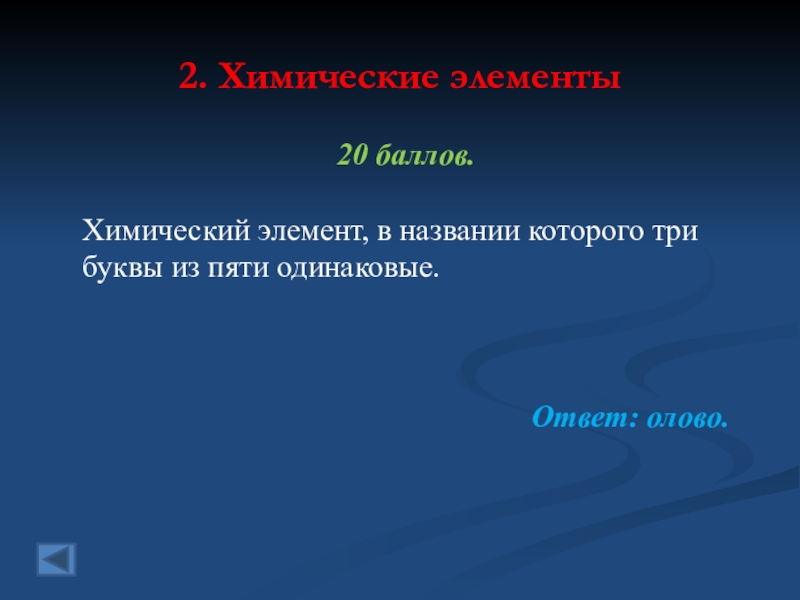 2. Химические элементы

20 баллов.

Химический элемент, в названии которого три буквы из пяти одинаковые.

Ответ: олово.